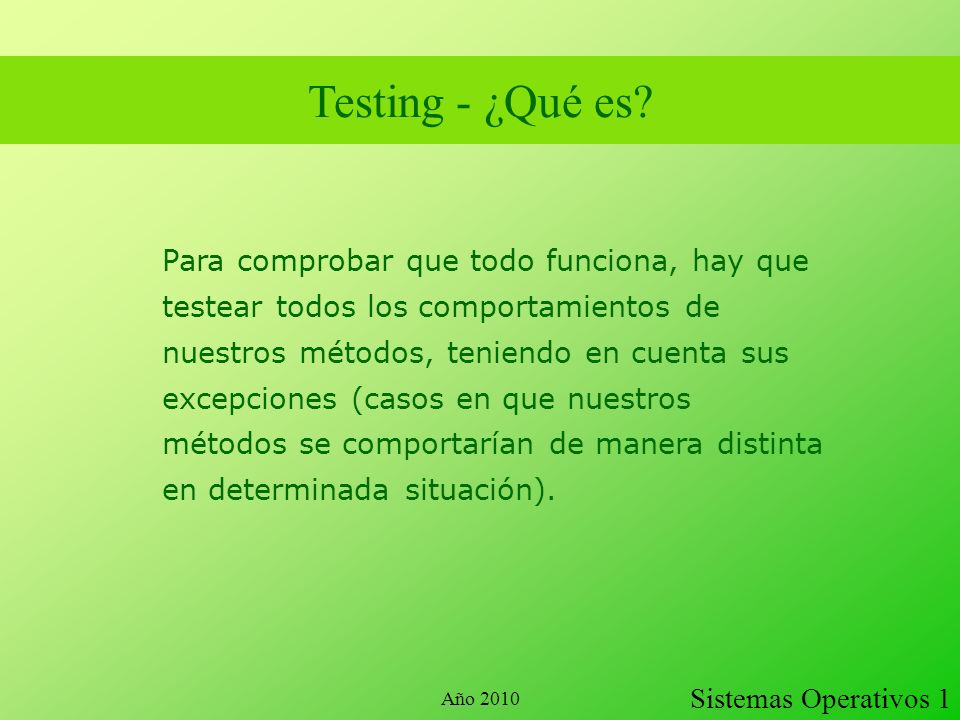 Testing - ¿Qué es?

Para comprobar que todo funciona, hay que testear todos los comportamientos de nuestros métodos, teniendo en cuenta sus excepciones (casos en que nuestros métodos se comportarían de manera distinta en determinada situación).

Año 2010

Sistemas Operativos 1